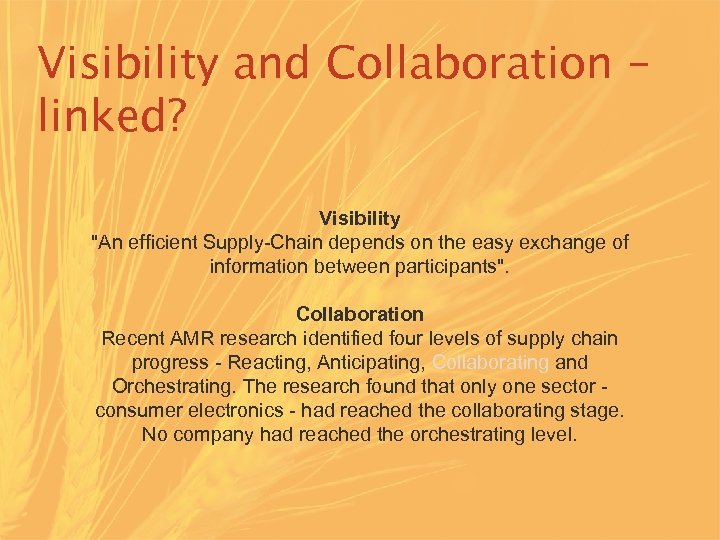 Visibility and Collaboration – linked?

Visibility
"An efficient Supply-Chain depends on the easy exchange of information between participants".

Collaboration
Recent AMR research identified four levels of supply chain progress - Reacting, Anticipating, Collaborating and Orchestrating. The research found that only one sector - consumer electronics - had reached the collaborating stage. No company had reached the orchestrating level.